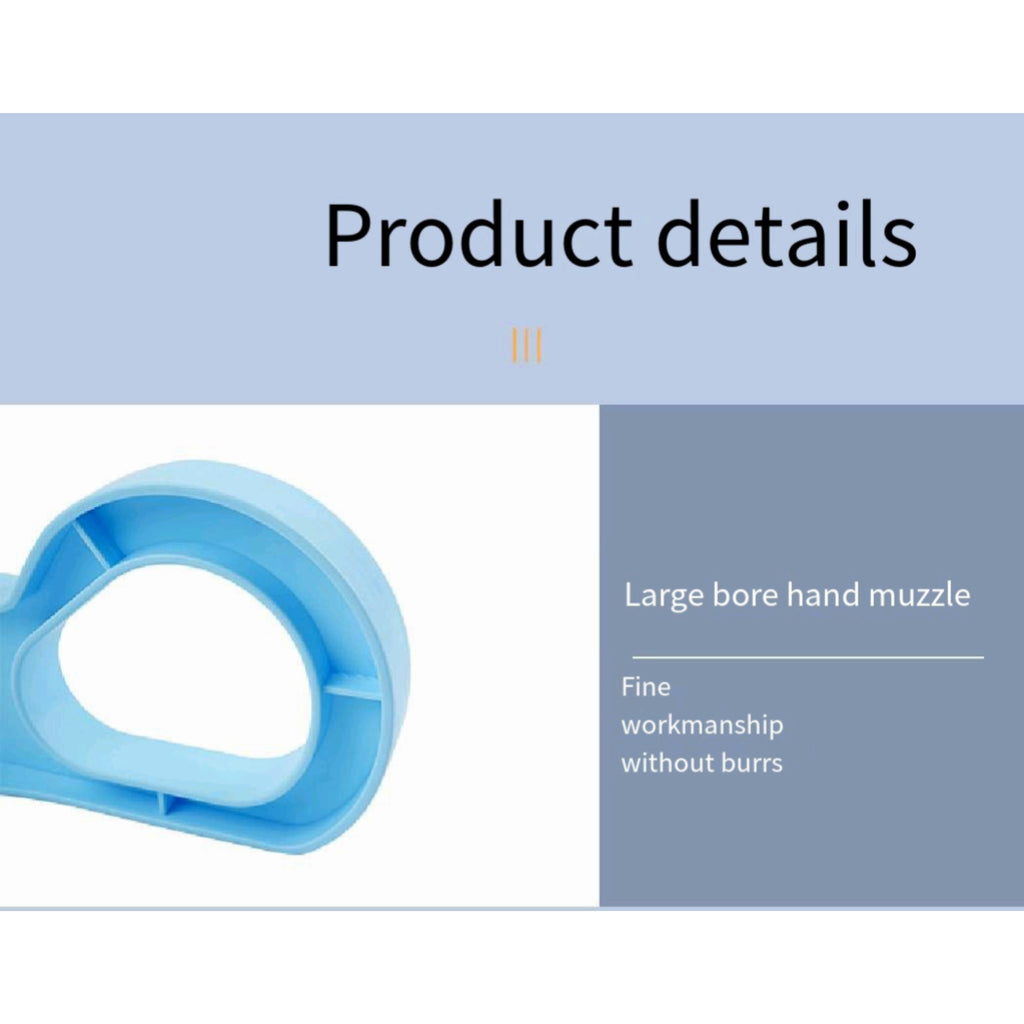 Product details

Large bore hand muzzle

Fine workmanship without burrs